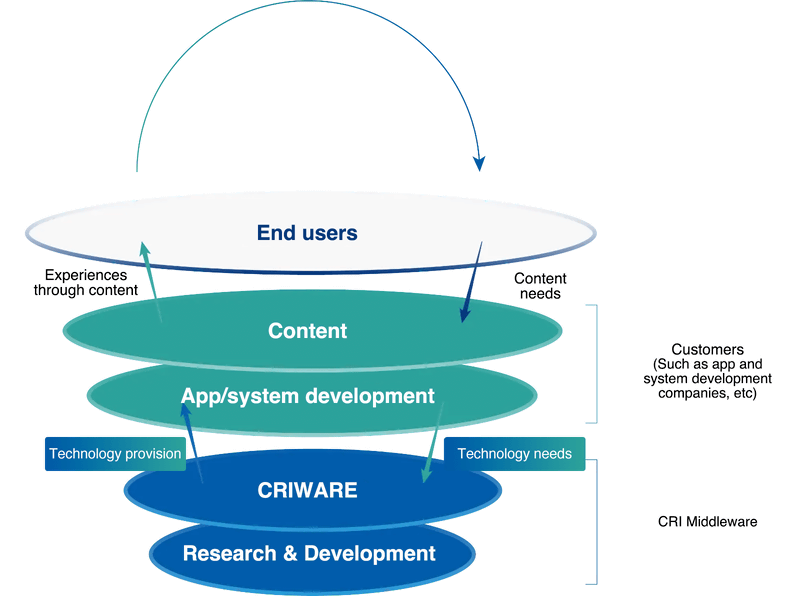 End users

Experiences through content

Content needs

Content

App/system development

Customers (Such as app and system development companies, etc)

Technology provision

Technology needs

CRIWARE

Research & Development

CRI Middleware